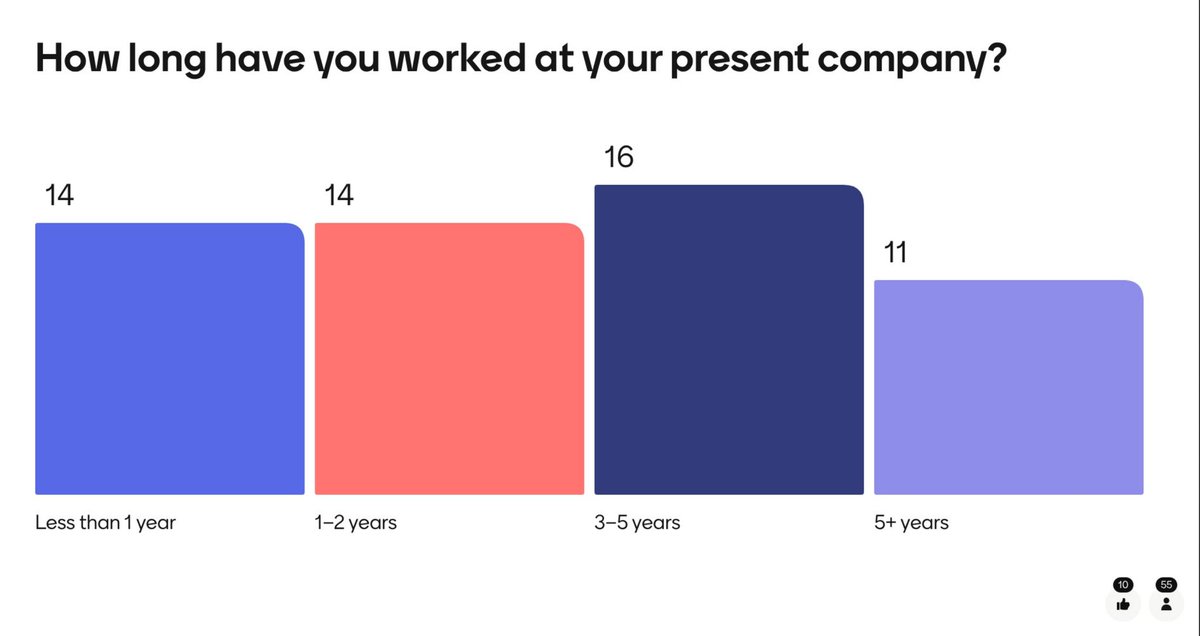 How long have you worked at your present company?

14
14
16
11

Less than 1 year
1–2 years
3–5 years
5+ years

10
55